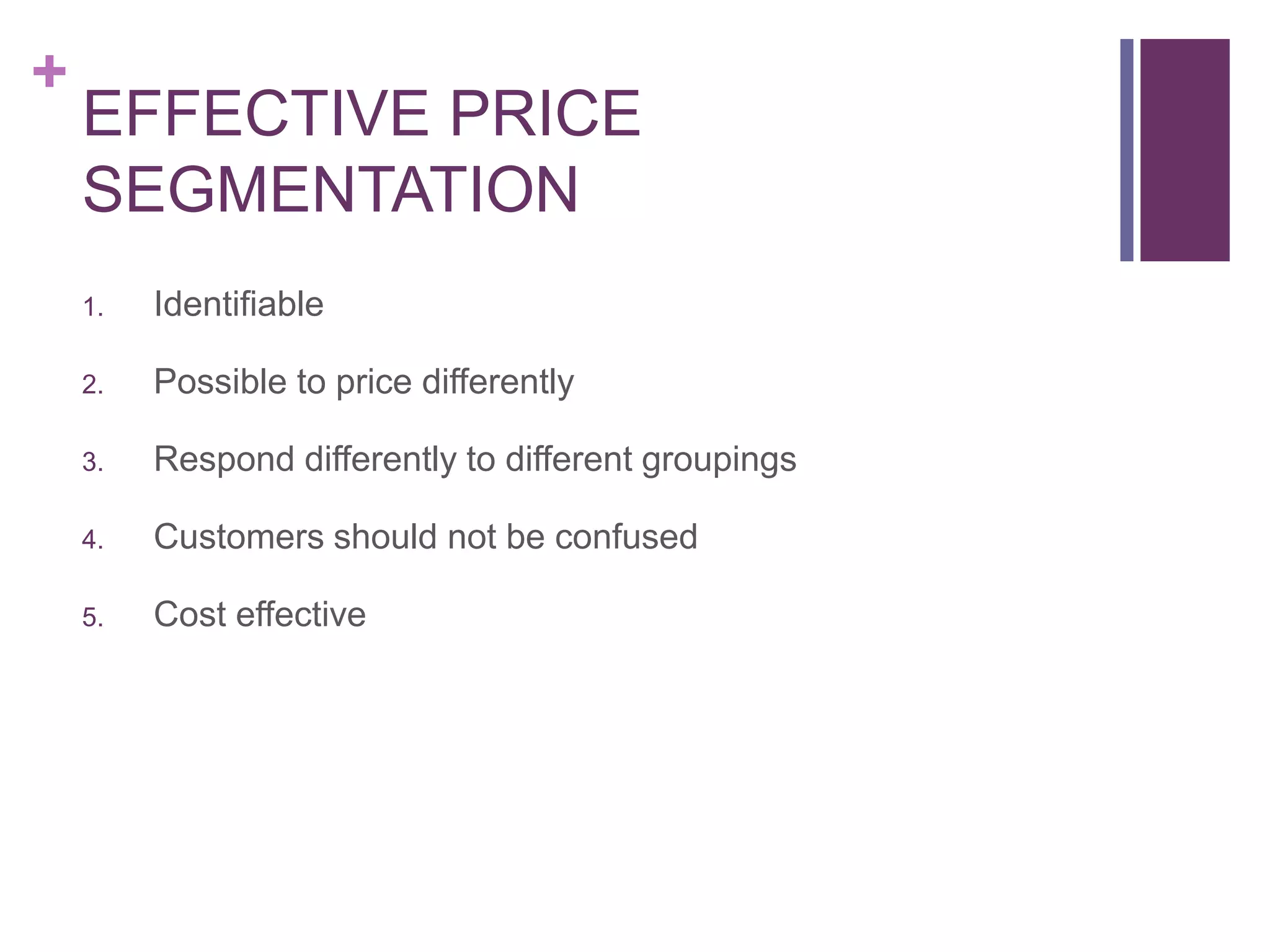 +
EFFECTIVE PRICE SEGMENTATION

1. Identifiable
2. Possible to price differently
3. Respond differently to different groupings
4. Customers should not be confused
5. Cost effective